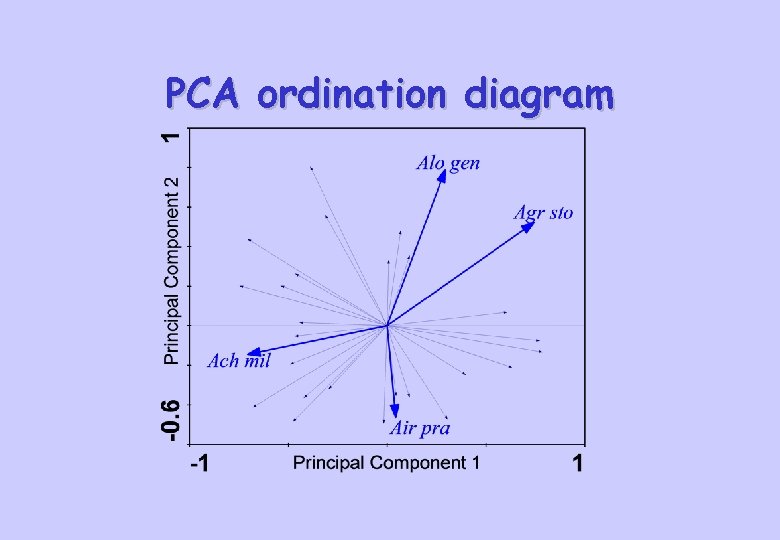 PCA ordination diagram

1

Principal Component 2

-0.6

Alo gen

Agr sto

Ach mil

Air pra

-1

Principal Component 1

1